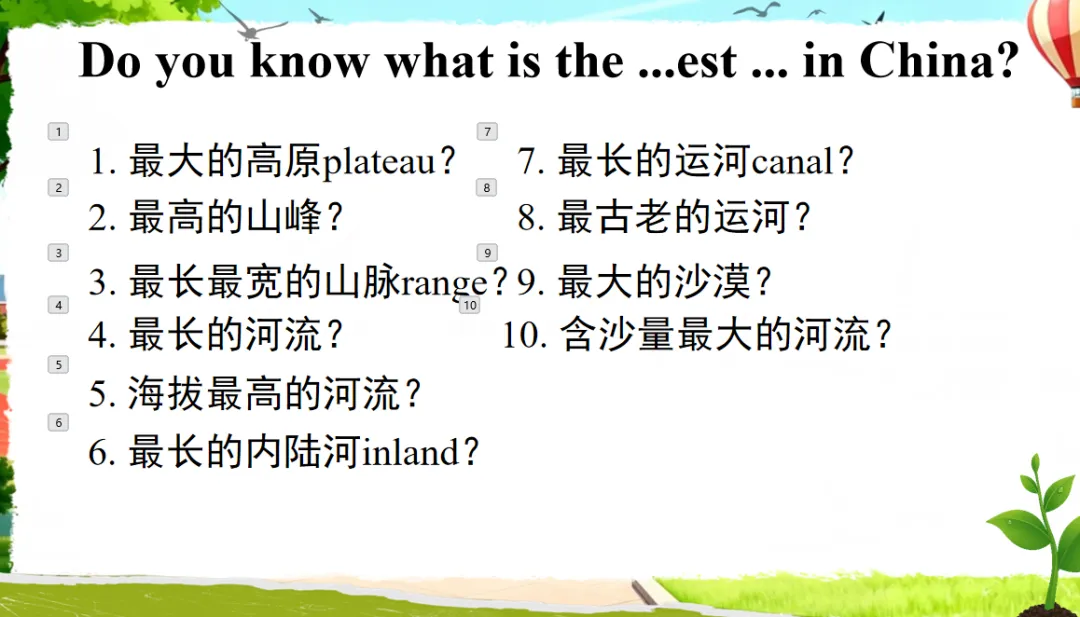 Do you know what is the ...est ... in China?

1
1. 最大的高原plateau？
2
2. 最高的山峰？
3
3. 最长最宽的山脉range？
4
4. 最长的河流？
5
5. 海拔最高的河流？
6
6. 最长的内陆河inland？

7
7. 最长的运河canal？
8
8. 最古老的运河？
9
9. 最大的沙漠？
10
10. 含沙量最大的河流？